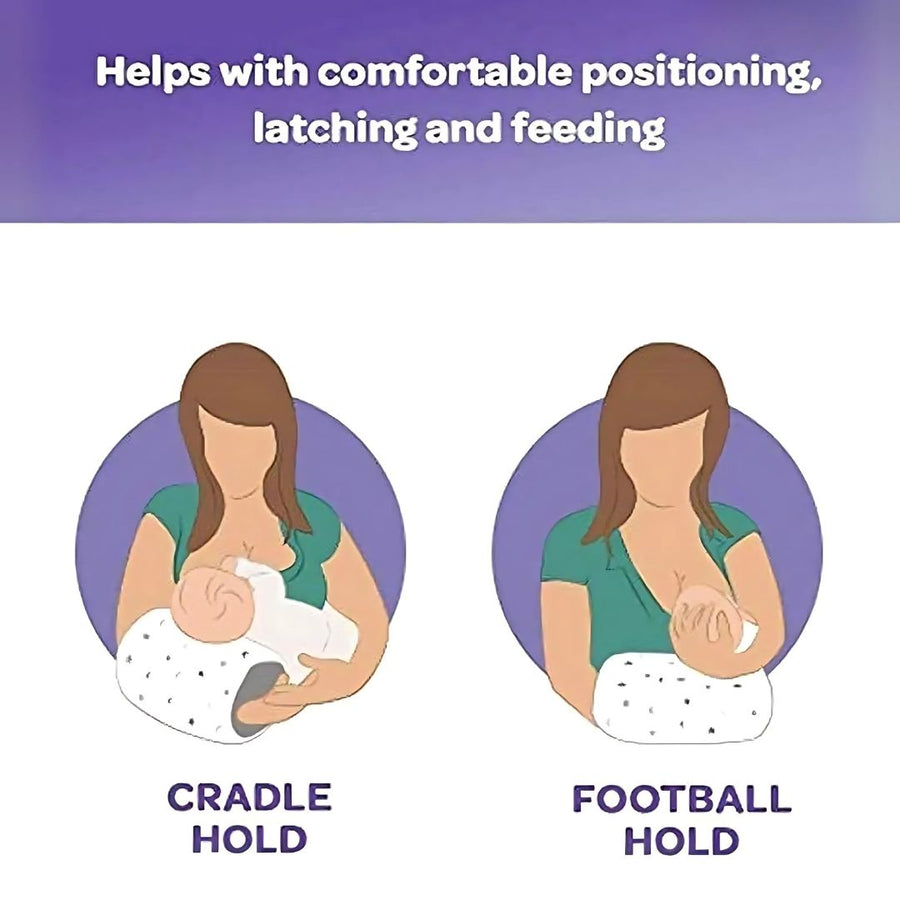 Helps with comfortable positioning, latching and feeding

CRADLE HOLD

FOOTBALL HOLD